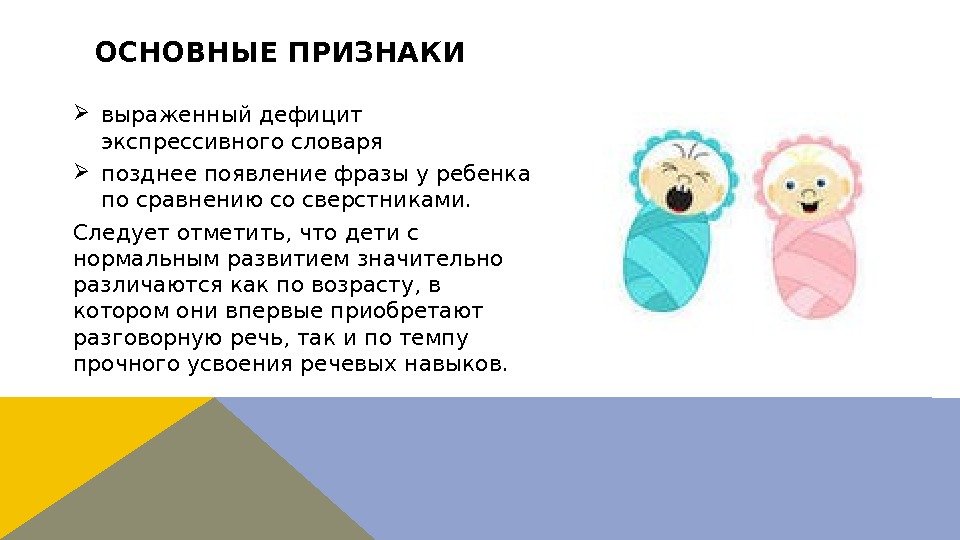 ОСНОВНЫЕ ПРИЗНАКИ

➢ выраженный дефицит экспрессивного словаря

➢ позднее появление фразы у ребенка по сравнению со сверстниками.

Следует отметить, что дети с нормальным развитием значительно различаются как по возрасту, в котором они впервые приобретают разговорную речь, так и по темпу прочного усвоения речевых навыков.